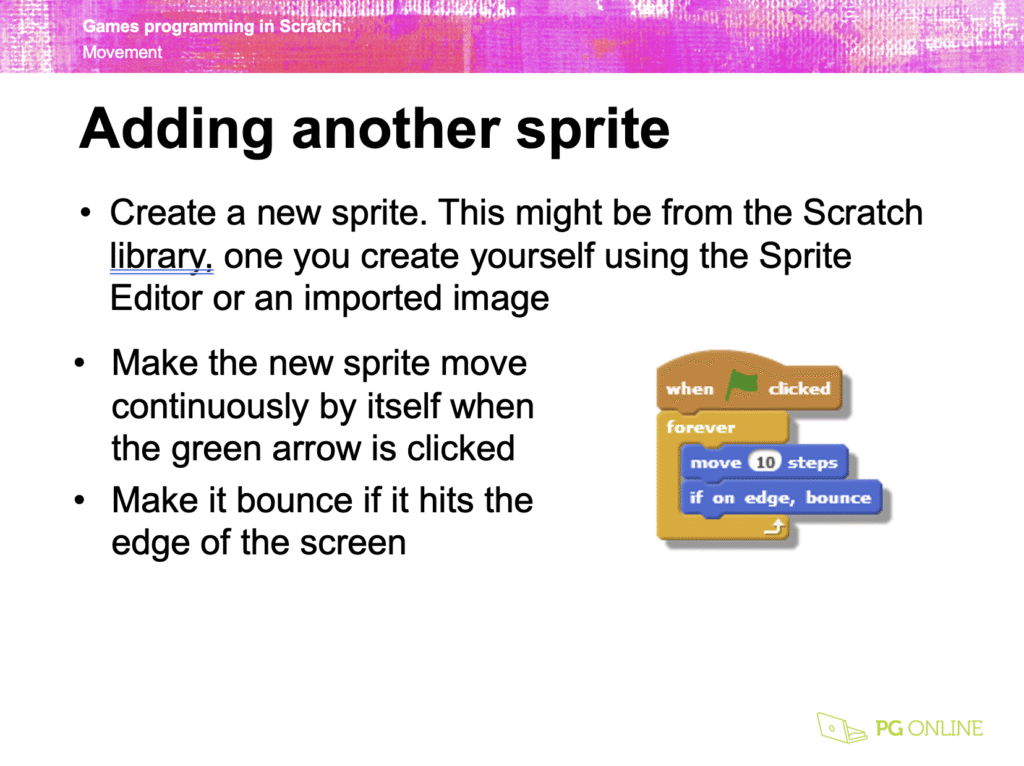 Games programming in Scratch
Movement

Adding another sprite

• Create a new sprite. This might be from the Scratch library, one you create yourself using the Sprite Editor or an imported image

• Make the new sprite move continuously by itself when the green arrow is clicked
• Make it bounce if it hits the edge of the screen

when clicked
forever
move 10 steps
if on edge, bounce

PG ONLINE